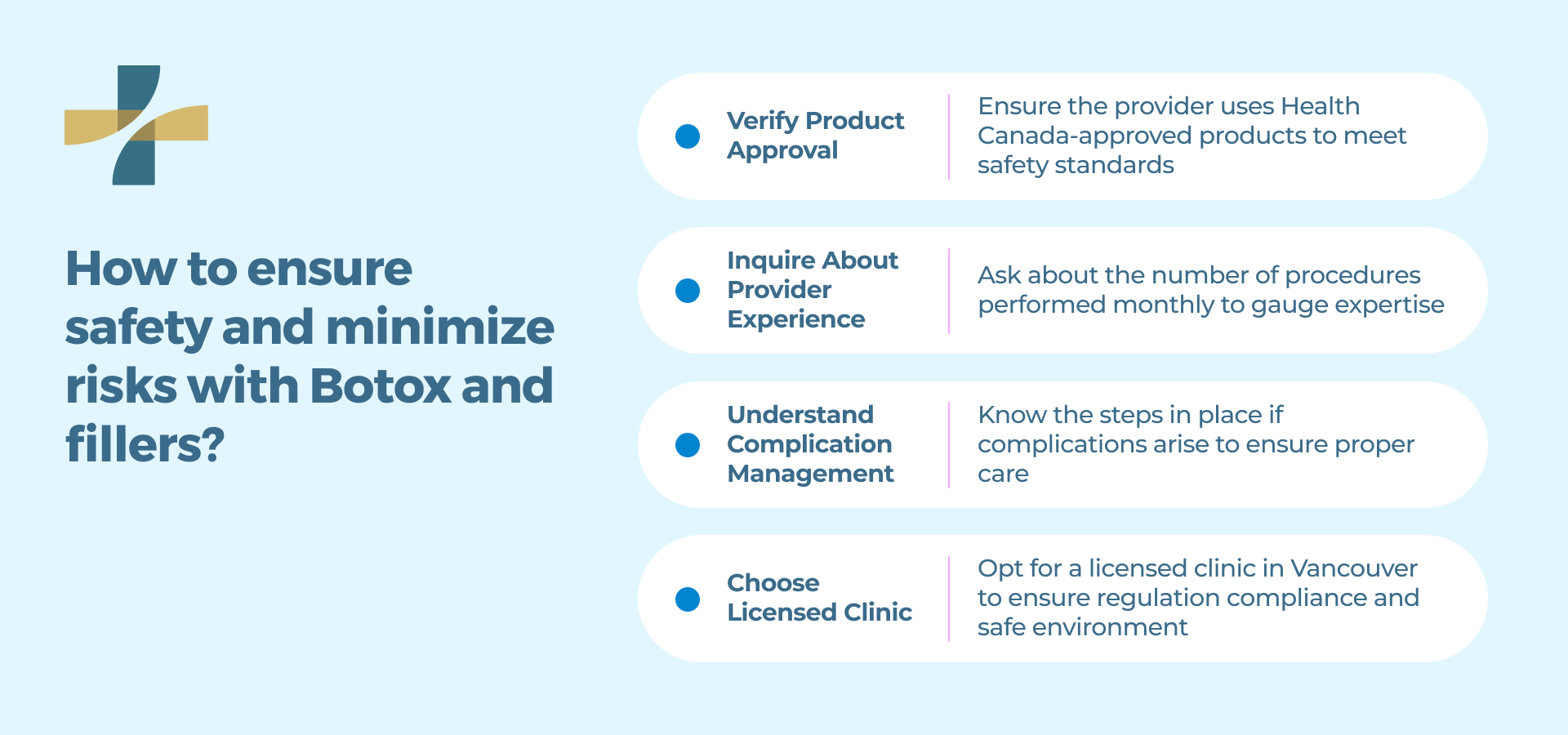 How to ensure safety and minimize risks with Botox and fillers?

Verify Product Approval

Ensure the provider uses Health Canada-approved products to meet safety standards

Inquire About Provider Experience

Ask about the number of procedures performed monthly to gauge expertise

Understand Complication Management

Know the steps in place if complications arise to ensure proper care

Choose Licensed Clinic

Opt for a licensed clinic in Vancouver to ensure regulation compliance and safe environment